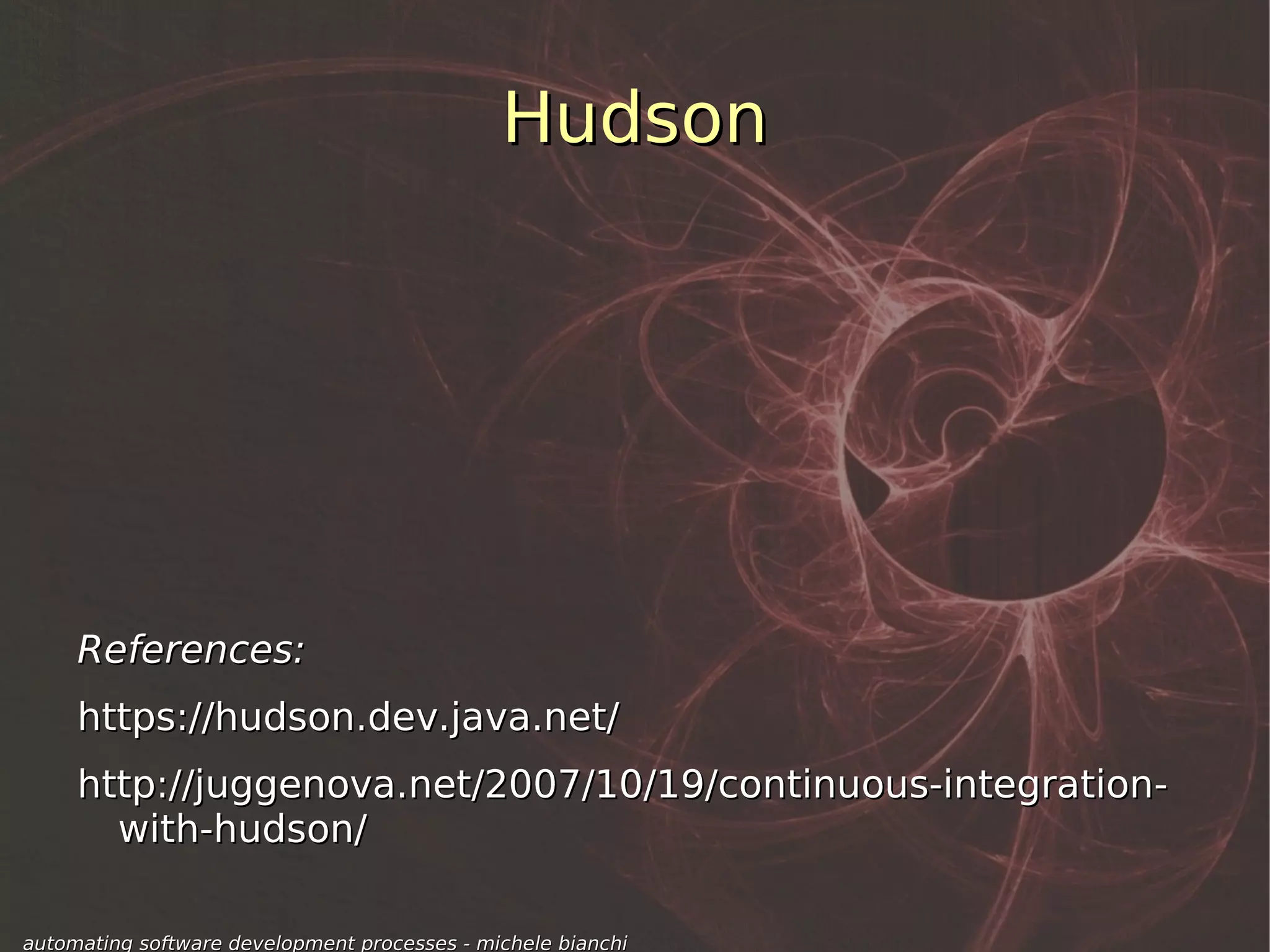 Hudson

References:

https://hudson.dev.java.net/

http://juggenova.net/2007/10/19/continuous-integration-with-hudson/

automating software development processes - michele bianchi